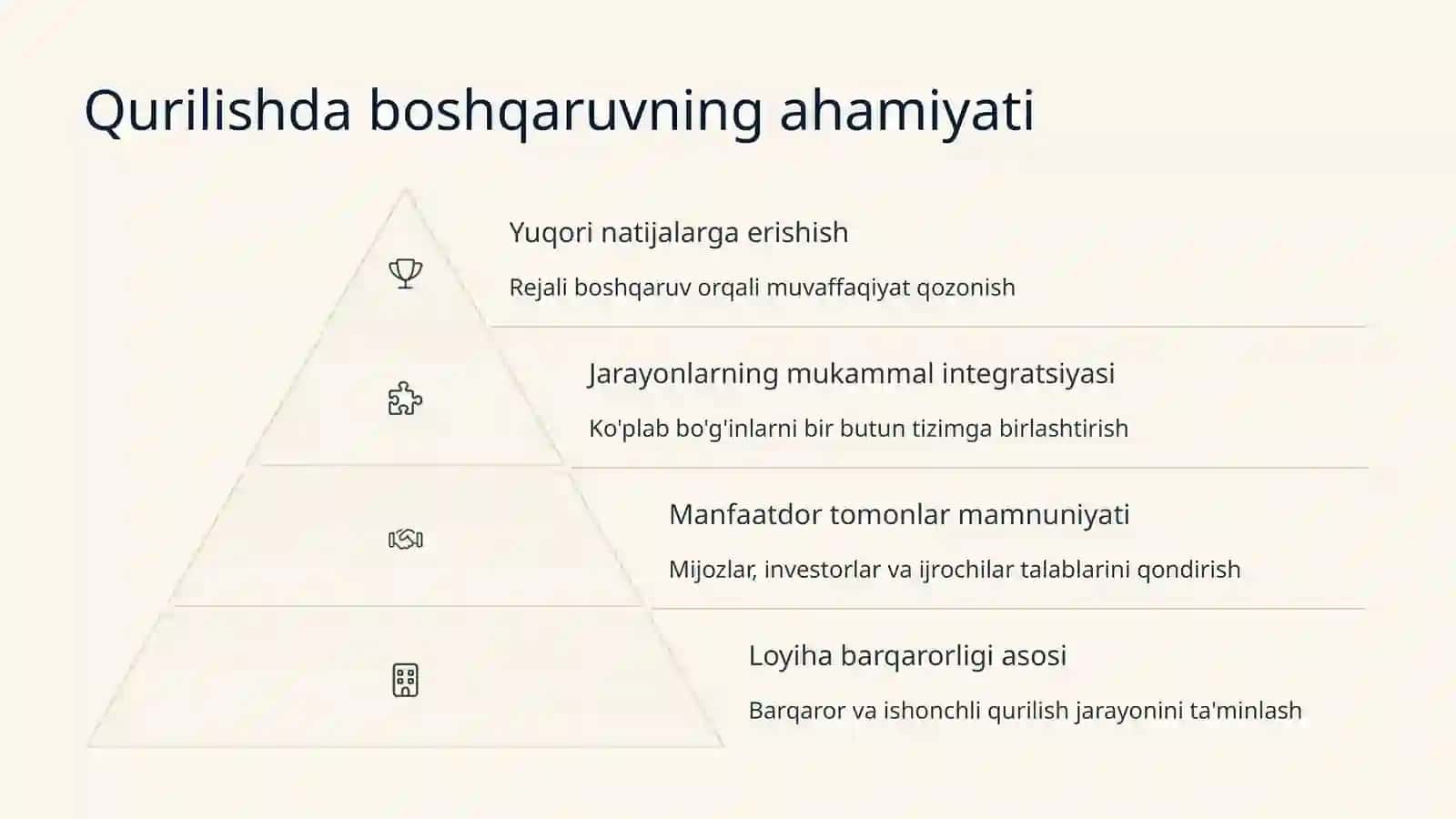 Qurilishda boshqaruvning ahamiyati

Yuqori natijalarga erishish

Rejali boshqaruv orqali muvaffaqiyat qozonish

Jarayonlarning mukammal integratsiyasi

Ko'plab bo'g'inlarni bir butun tizimga birlashtirish

Manfaatdor tomonlar mamnuniyati

Mijozlar, investorlar va ijrochilar talablarini qondirish

Loyiha barqarorligi asosi

Barqaror va ishonchli qurilish jarayonini ta'minlash